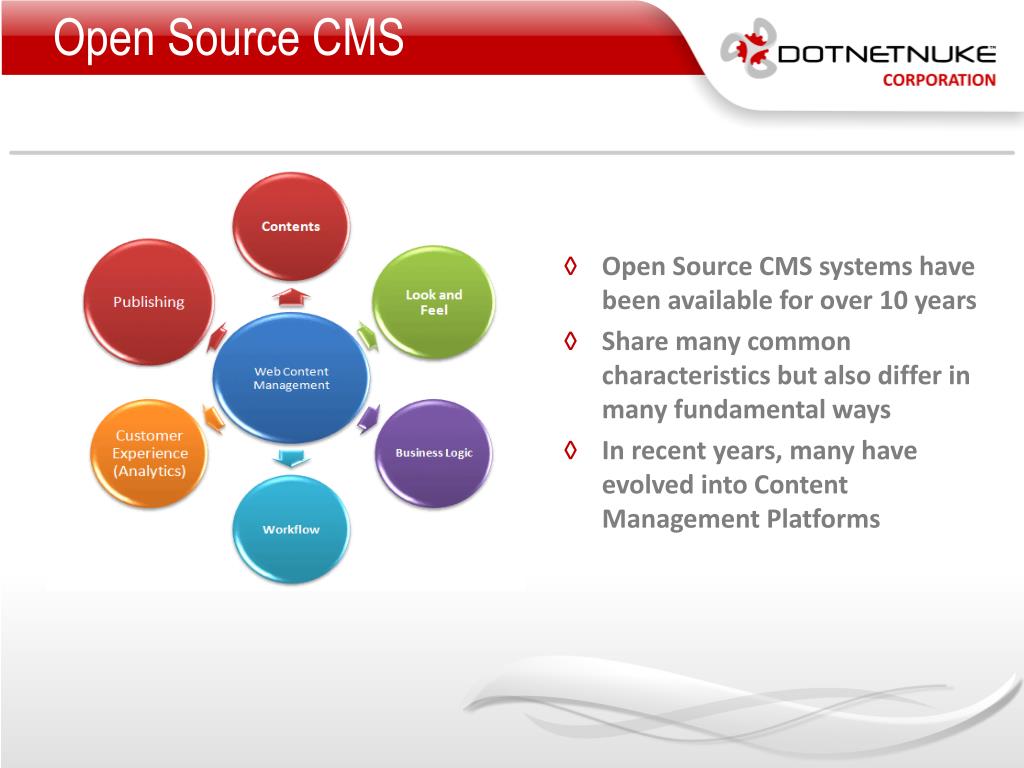 Open Source CMS

DOTNETNUKE
CORPORATION

Contents

Publishing

Look and Feel

Web Content Management

Customer Experience (Analytics)

Business Logic

Workflow

◊ Open Source CMS systems have been available for over 10 years

◊ Share many common characteristics but also differ in many fundamental ways

◊ In recent years, many have evolved into Content Management Platforms